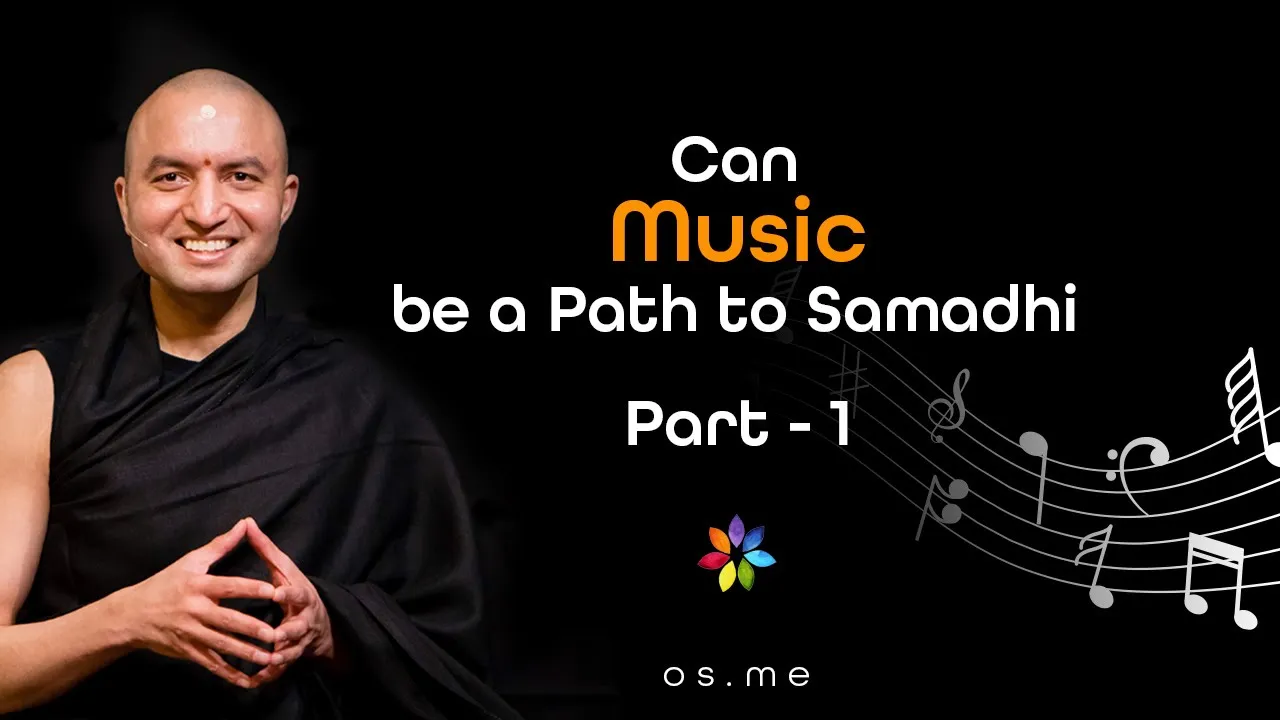 Can
Music
be a Path to Samadhi

Part - 1

os.me